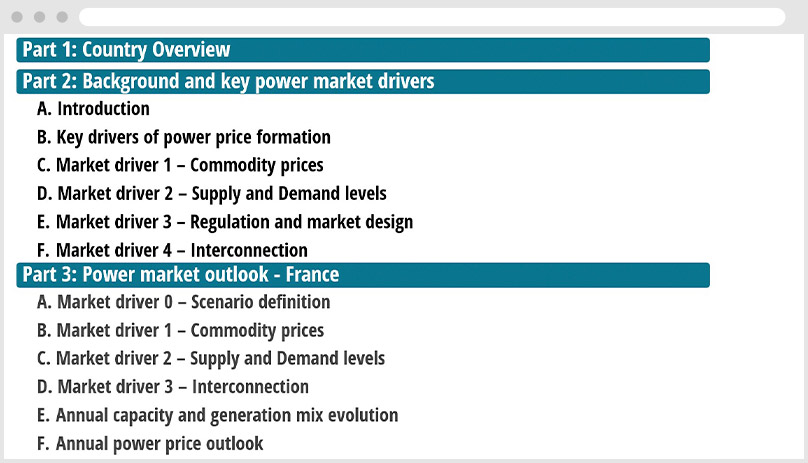 Part 1: Country Overview

Part 2: Background and key power market drivers

A. Introduction

B. Key drivers of power price formation

C. Market driver 1 – Commodity prices

D. Market driver 2 – Supply and Demand levels

E. Market driver 3 – Regulation and market design

F. Market driver 4 – Interconnection

Part 3: Power market outlook - France

A. Market driver 0 – Scenario definition

B. Market driver 1 – Commodity prices

C. Market driver 2 – Supply and Demand levels

D. Market driver 3 – Interconnection

E. Annual capacity and generation mix evolution

F. Annual power price outlook